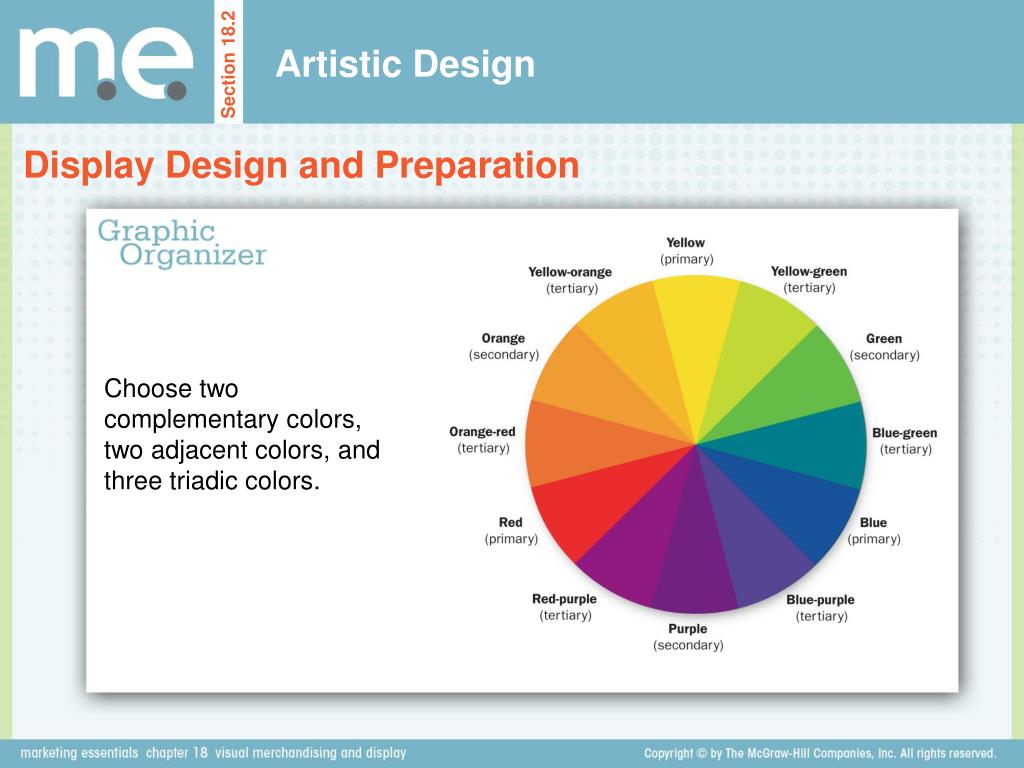 m.e.

Section 18.2

Artistic Design

Display Design and Preparation

Graphic Organizer

Choose two complementary colors, two adjacent colors, and three triadic colors.

Yellow (primary)

Yellow-green (tertiary)

Green (secondary)

Blue-green (tertiary)

Blue (primary)

Blue-purple (tertiary)

Purple (secondary)

Red-purple (tertiary)

Red (primary)

Orange-red (tertiary)

Orange (secondary)

Yellow-orange (tertiary)

marketing essentials chapter 18 visual merchandising and display

Copyright © by The McGraw-Hill Companies, Inc. All rights reserved.